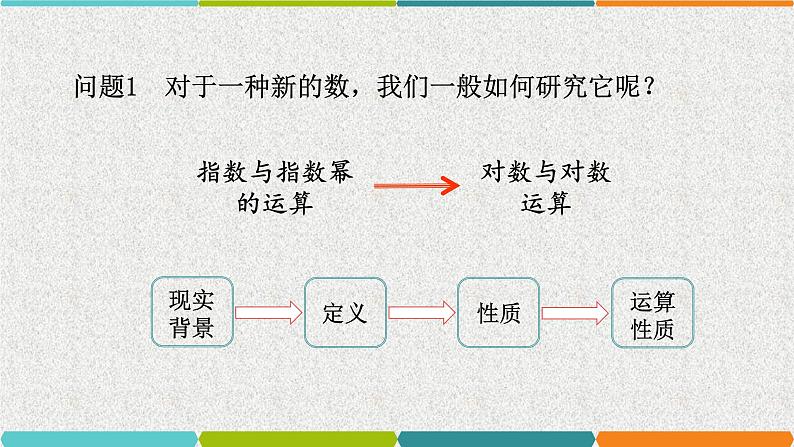 问题1　对于一种新的数，我们一般如何研究它呢？

指数与指数幂的运算

对数与对数运算

现实背景

定义

性质

运算性质